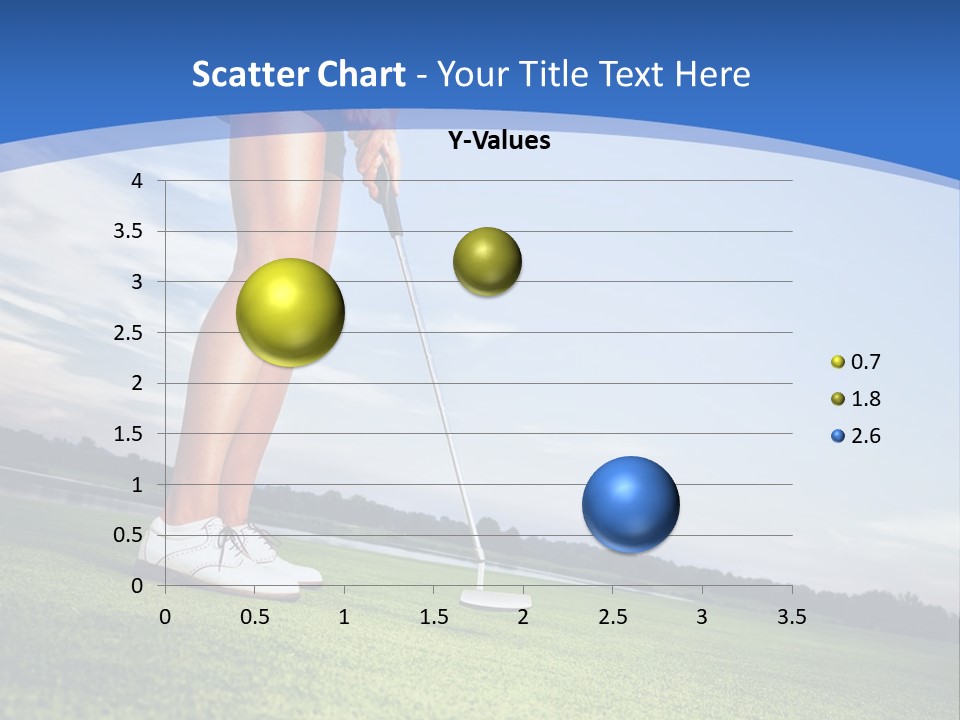 Scatter Chart - Your Title Text Here

Y-Values

4
3.5
3
2.5
2
1.5
1
0.5
0

0 0.5 1 1.5 2 2.5 3 3.5

0.7
1.8
2.6